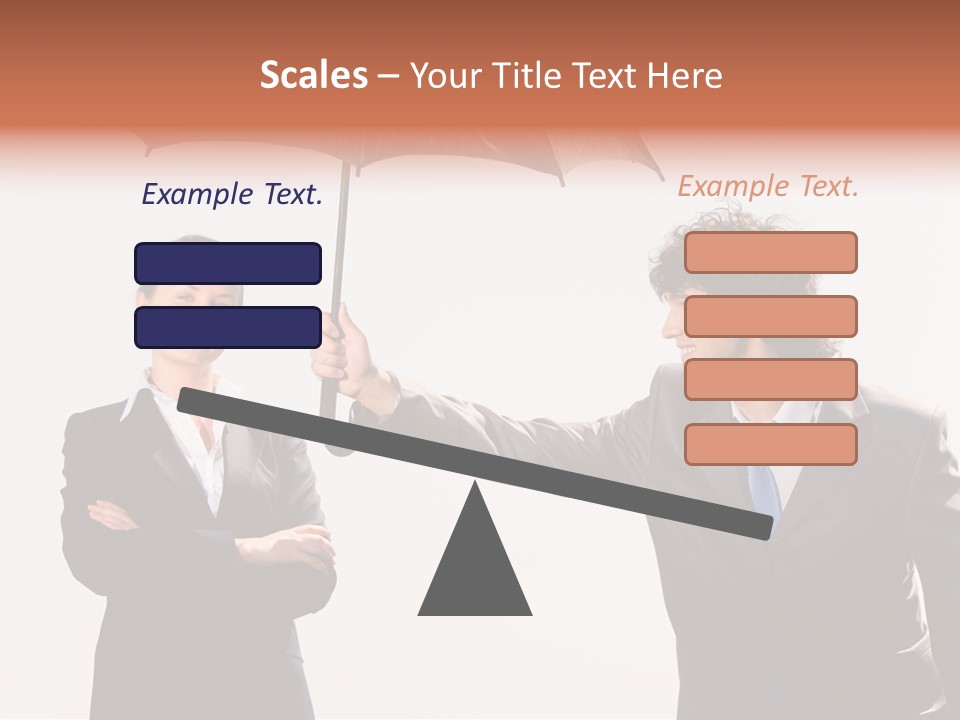 Scales – Your Title Text Here

Example Text.

Example Text.